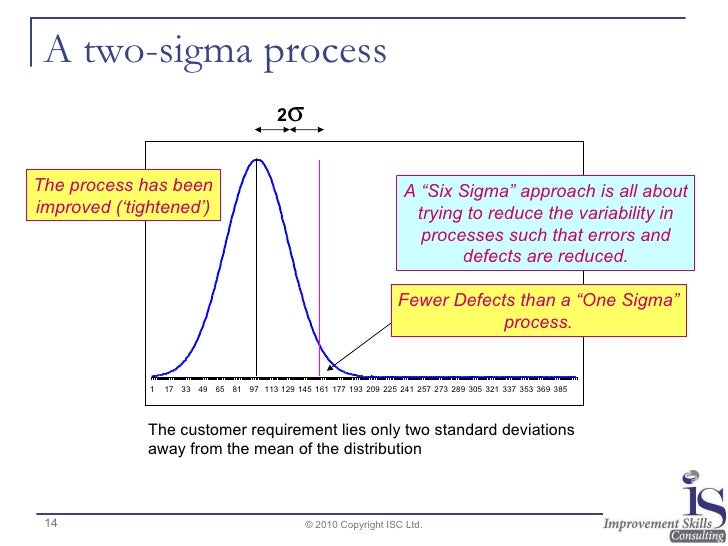 A two-sigma process

$2\sigma$

The process has been improved ('tightened')

A "Six Sigma" approach is all about trying to reduce the variability in processes such that errors and defects are reduced.

Fewer Defects than a "One Sigma" process.

1 17 33 49 65 81 97 113 129 145 161 177 193 209 225 241 257 273 289 305 321 337 353 369 385

The customer requirement lies only two standard deviations away from the mean of the distribution

14

© 2010 Copyright ISC Ltd.

iS
Improvement Skills
Consulting